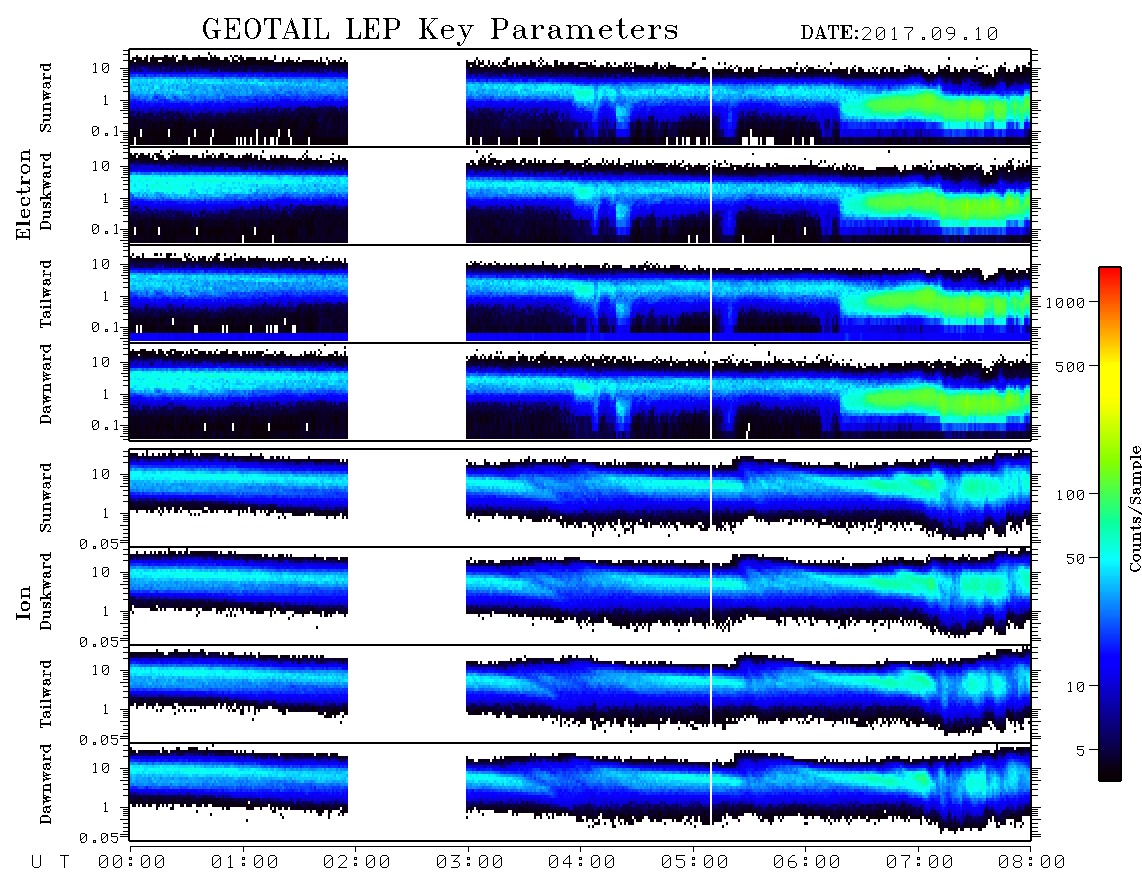 GEOTAIL LEP Key Parameters DATE:2017.09.10

Electron

Sunward
10
1
0.1

Duskward
10
1
0.1

Tailward
10
1
0.1

Dawnward
10
1
0.1

Ion

Sunward
10
1
0.05

Duskward
10
1
0.05

Tailward
10
1
0.05

Dawnward
10
1
0.05

U T 00:00 01:00 02:00 03:00 04:00 05:00 06:00 07:00 08:00

1000
500
100
50
10
5
Counts/Sample